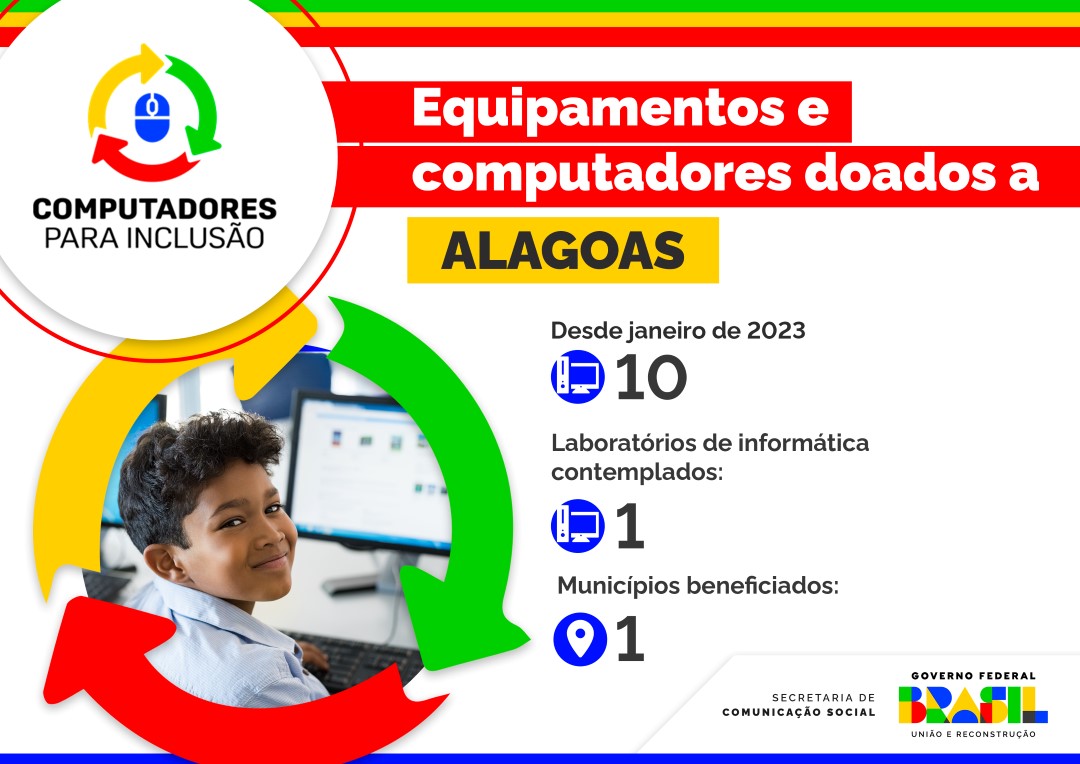 COMPUTADORES PARA INCLUSÃO

Equipamentos e computadores doados a

ALAGOAS

Desde janeiro de 2023

10

Laboratórios de informática contemplados:

1

Municípios beneficiados:

1

SECRETARIA DE COMUNICAÇÃO SOCIAL

GOVERNO FEDERAL
BRASIL
UNIÃO E RECONSTRUÇÃO